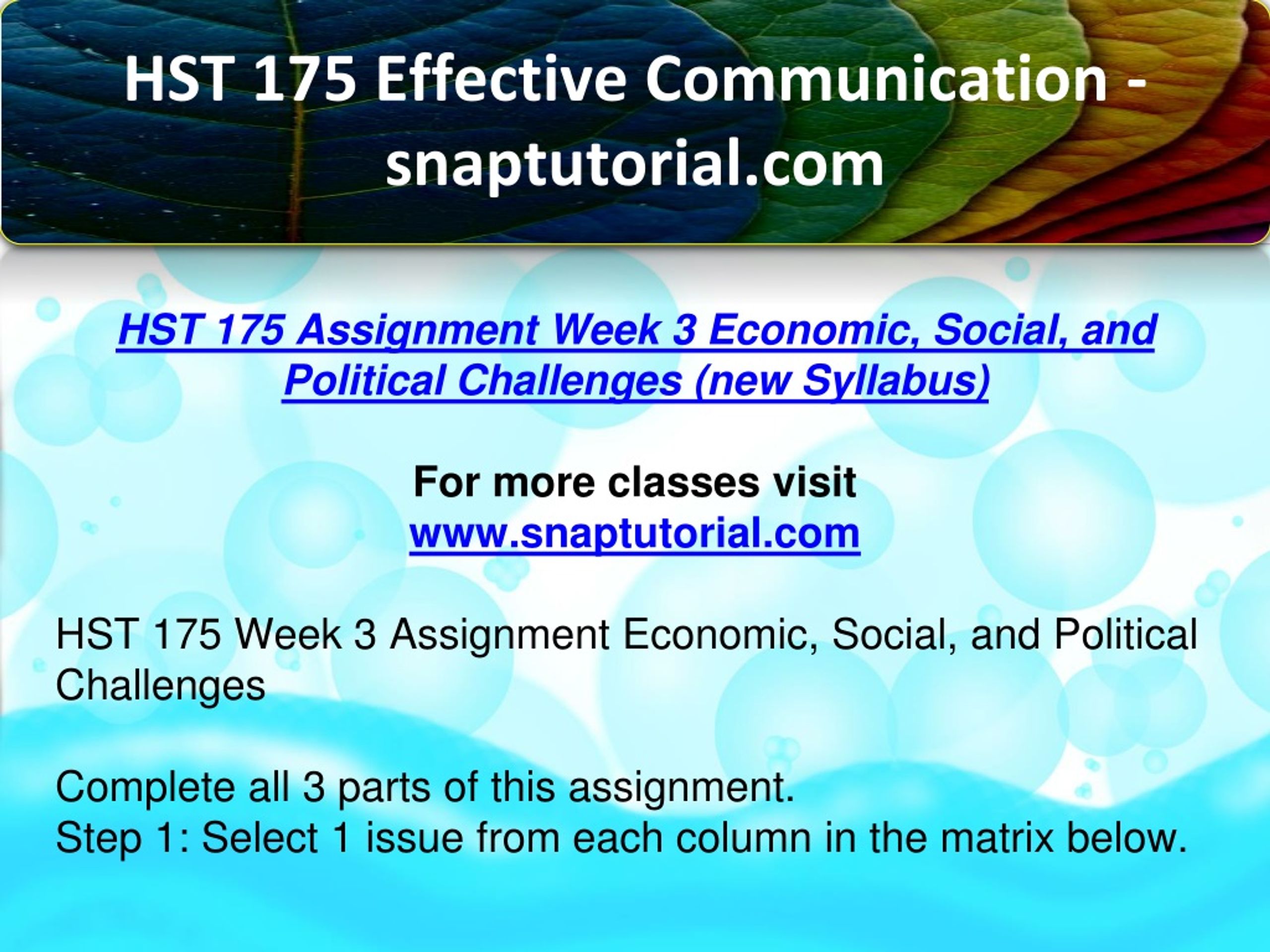 HST 175 Effective Communication - snaptutorial.com

HST 175 Assignment Week 3 Economic, Social, and Political Challenges (new Syllabus)

For more classes visit
www.snaptutorial.com

HST 175 Week 3 Assignment Economic, Social, and Political Challenges

Complete all 3 parts of this assignment.
Step 1: Select 1 issue from each column in the matrix below.